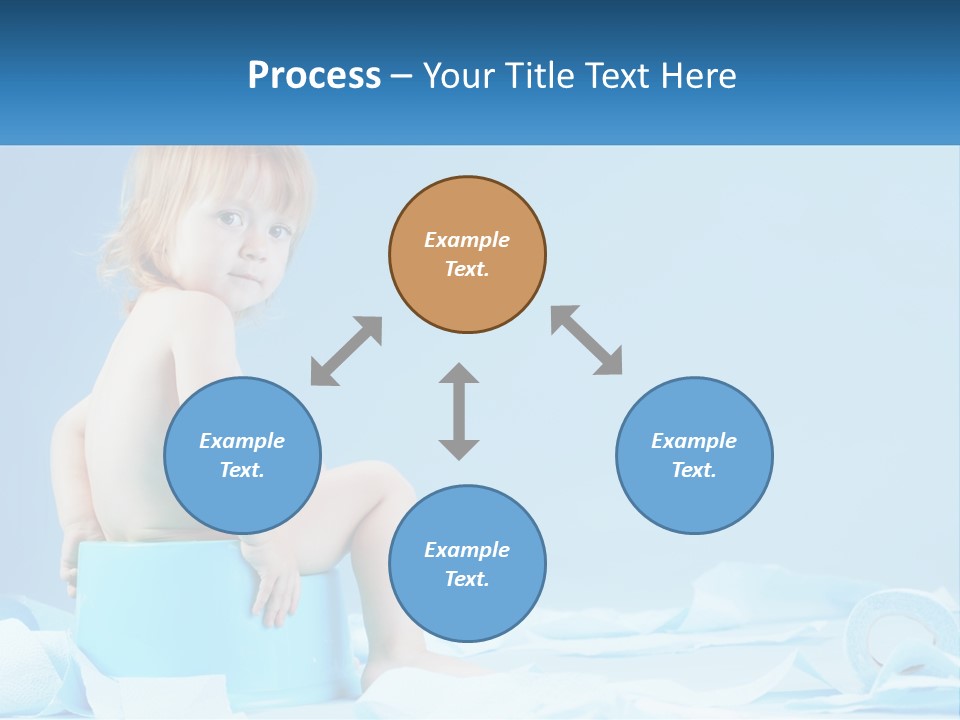 Process – Your Title Text Here

Example Text.

Example Text.

Example Text.

Example Text.